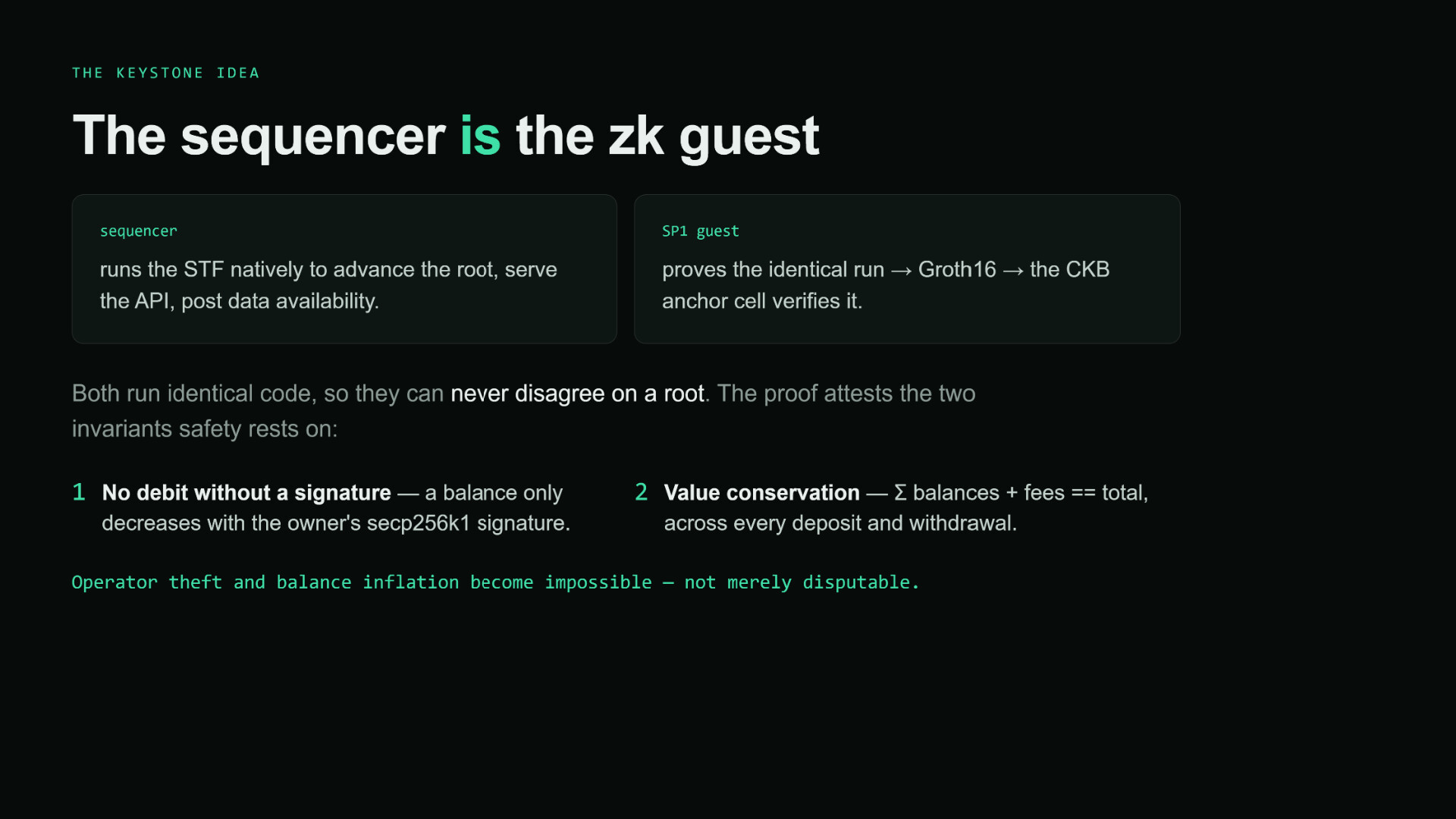 THE KEYSTONE IDEA

The sequencer is the zk guest

sequencer

runs the STF natively to advance the root, serve the API, post data availability.

SP1 guest

proves the identical run → Groth16 → the CKB anchor cell verifies it.

Both run identical code, so they can never disagree on a root. The proof attests the two invariants safety rests on:

1 No debit without a signature — a balance only decreases with the owner's secp256k1 signature.

2 Value conservation — Σ balances + fees == total, across every deposit and withdrawal.

Operator theft and balance inflation become impossible — not merely disputable.